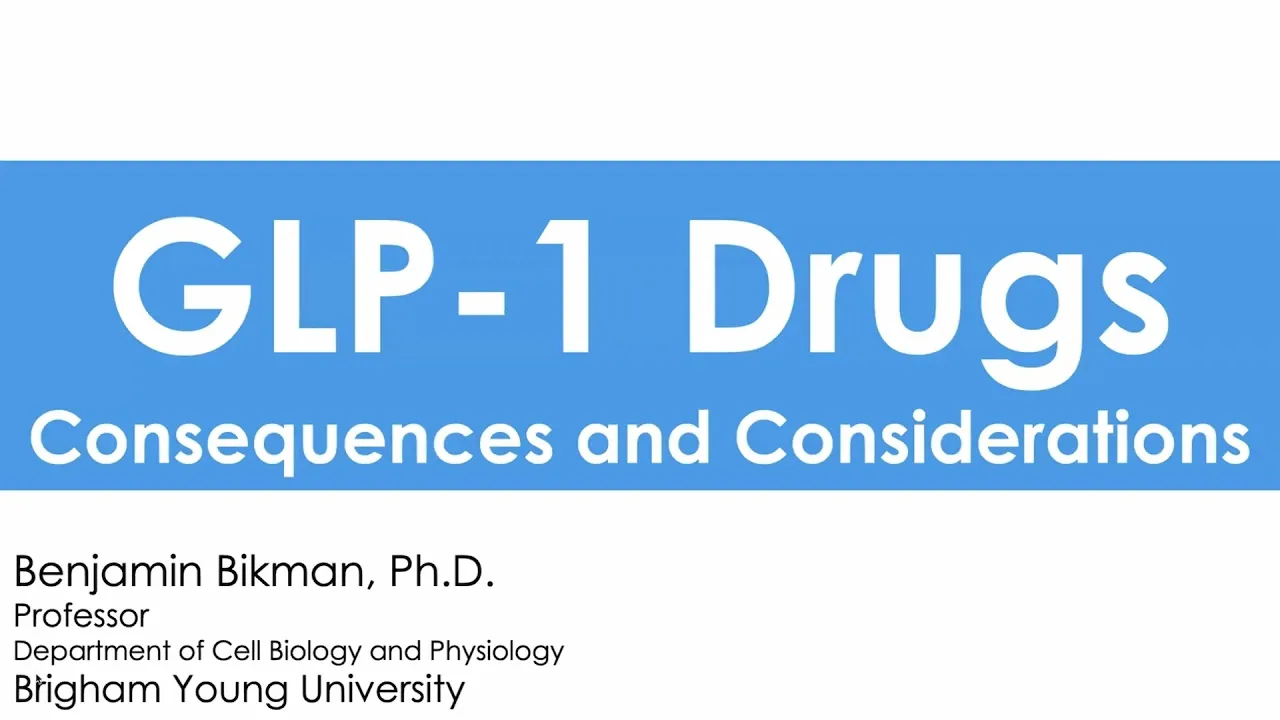 GLP-1 Drugs
Consequences and Considerations

Benjamin Bikman, Ph.D.
Professor
Department of Cell Biology and Physiology
Brigham Young University